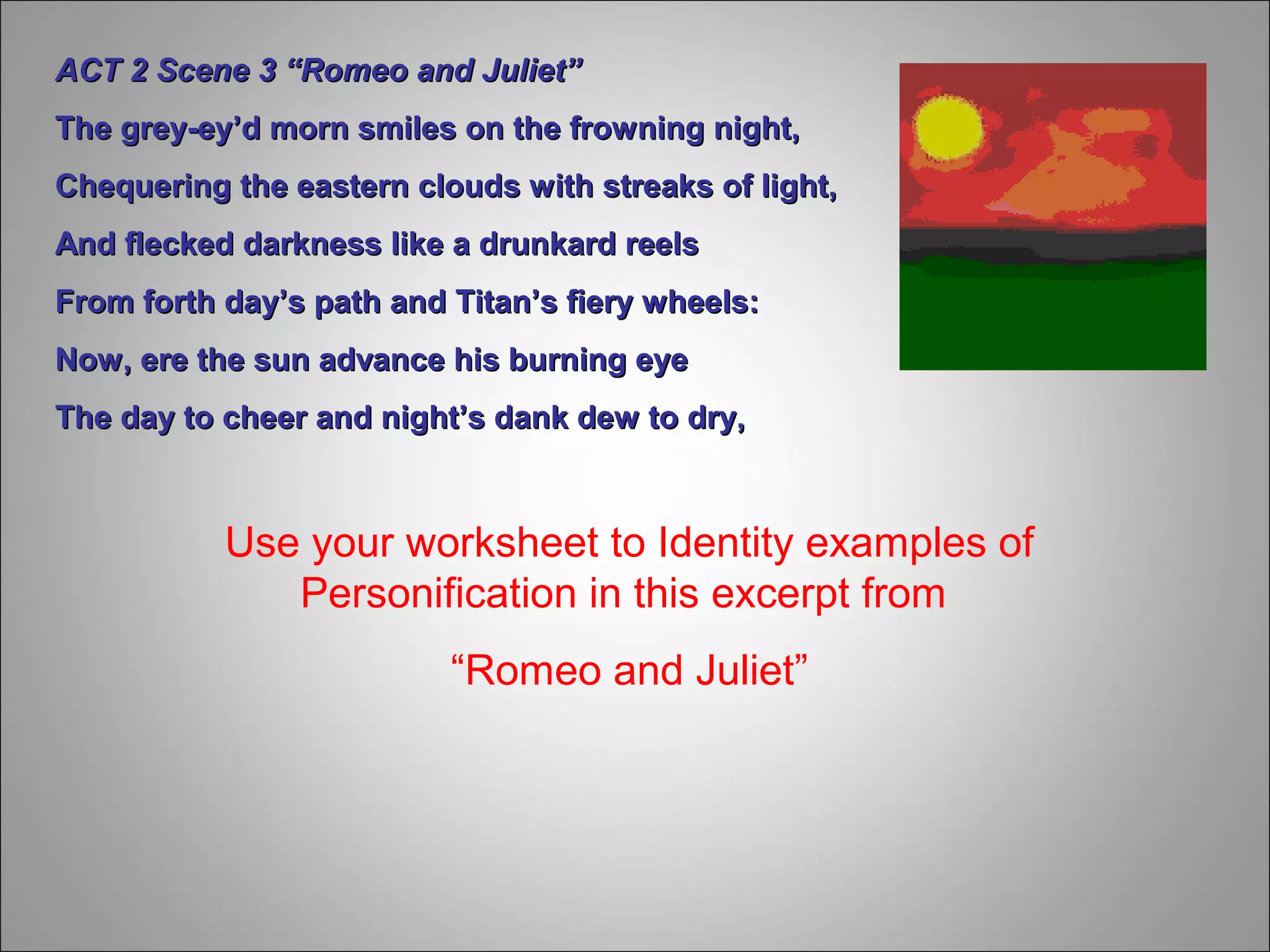 ACT 2 Scene 3 “Romeo and Juliet”

The grey-ey’d morn smiles on the frowning night,

Chequering the eastern clouds with streaks of light,

And flecked darkness like a drunkard reels

From forth day’s path and Titan’s fiery wheels:

Now, ere the sun advance his burning eye

The day to cheer and night’s dank dew to dry,

Use your worksheet to Identity examples of Personification in this excerpt from

“Romeo and Juliet”